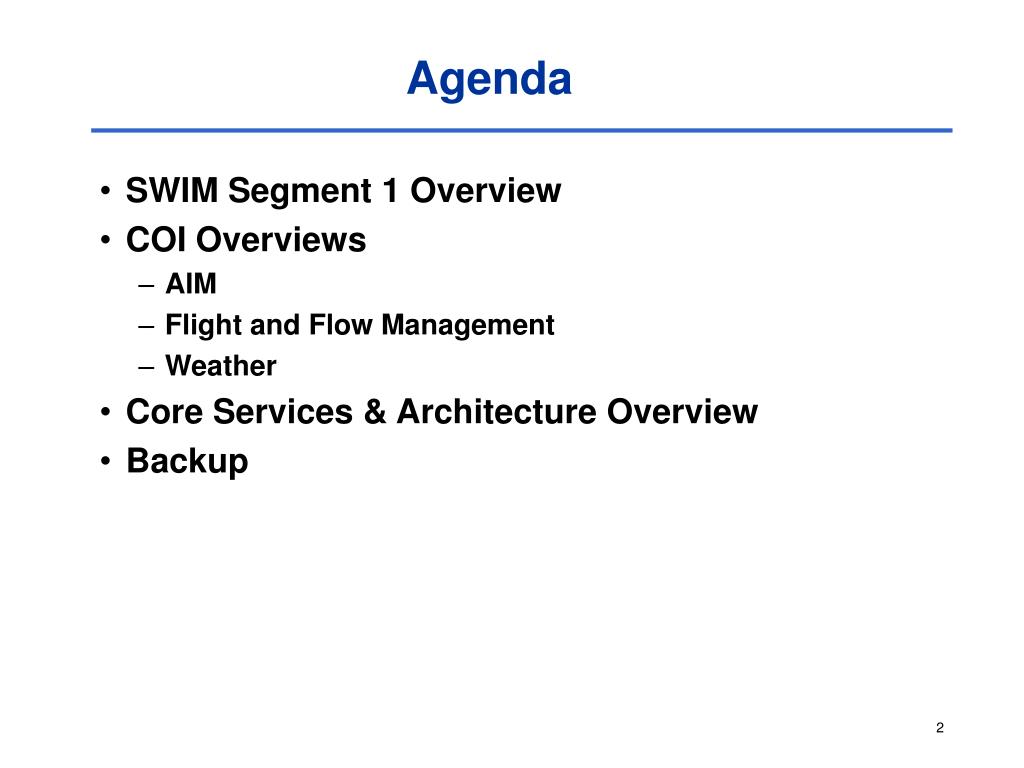 Agenda

• SWIM Segment 1 Overview
• COI Overviews
– AIM
– Flight and Flow Management
– Weather
• Core Services & Architecture Overview
• Backup

2